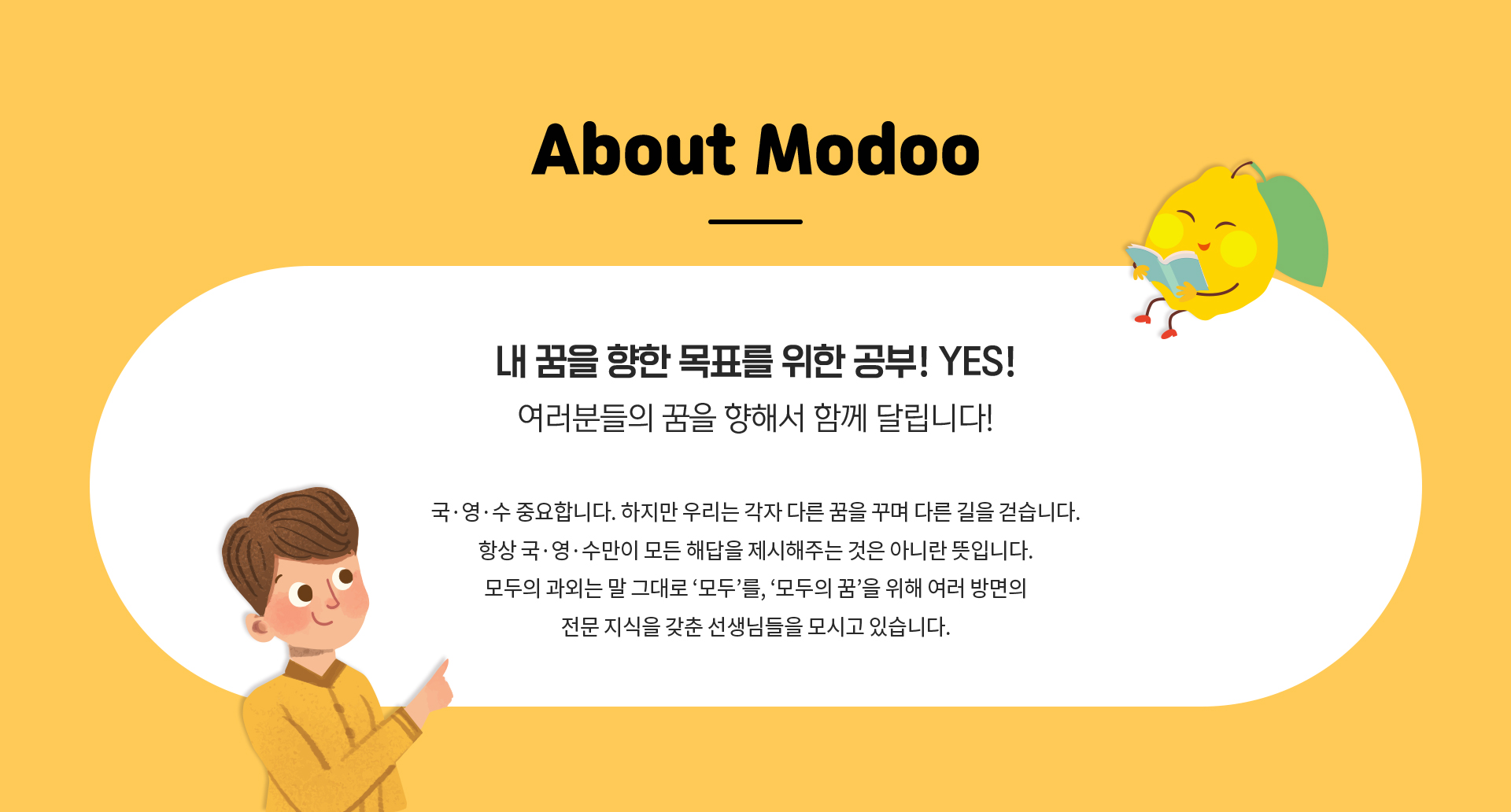 About Modoo

내 꿈을 향한 목표를 위한 공부! YES!
여러분들의 꿈을 향해서 함께 달립니다!

국·영·수 중요합니다. 하지만 우리는 각자 다른 꿈을 꾸며 다른 길을 걷습니다.
항상 국·영·수만이 모든 해답을 제시해주는 것은 아니란 뜻입니다.
모두의 과외는 말 그대로 ‘모두’를, ‘모두의 꿈’을 위해 여러 방면의
전문 지식을 갖춘 선생님들을 모시고 있습니다.